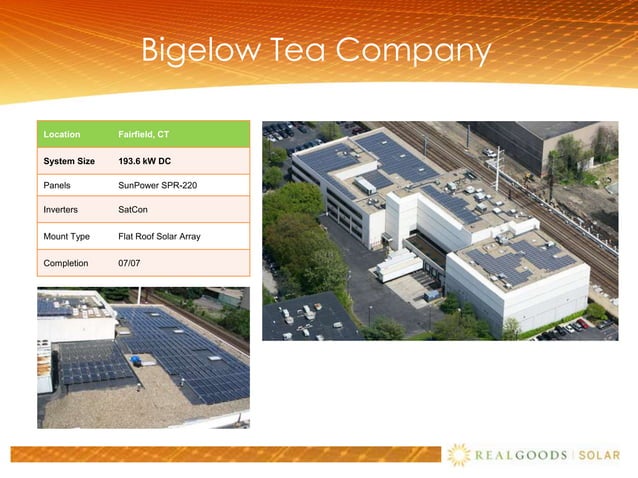 Bigelow Tea Company

| Location | Fairfield, CT |
|---|---|
| System Size | 193.6 kW DC |
| Panels | SunPower SPR-220 |
| Inverters | SatCon |
| Mount Type | Flat Roof Solar Array |
| Completion | 07/07 |

REALGOODS | SOLAR